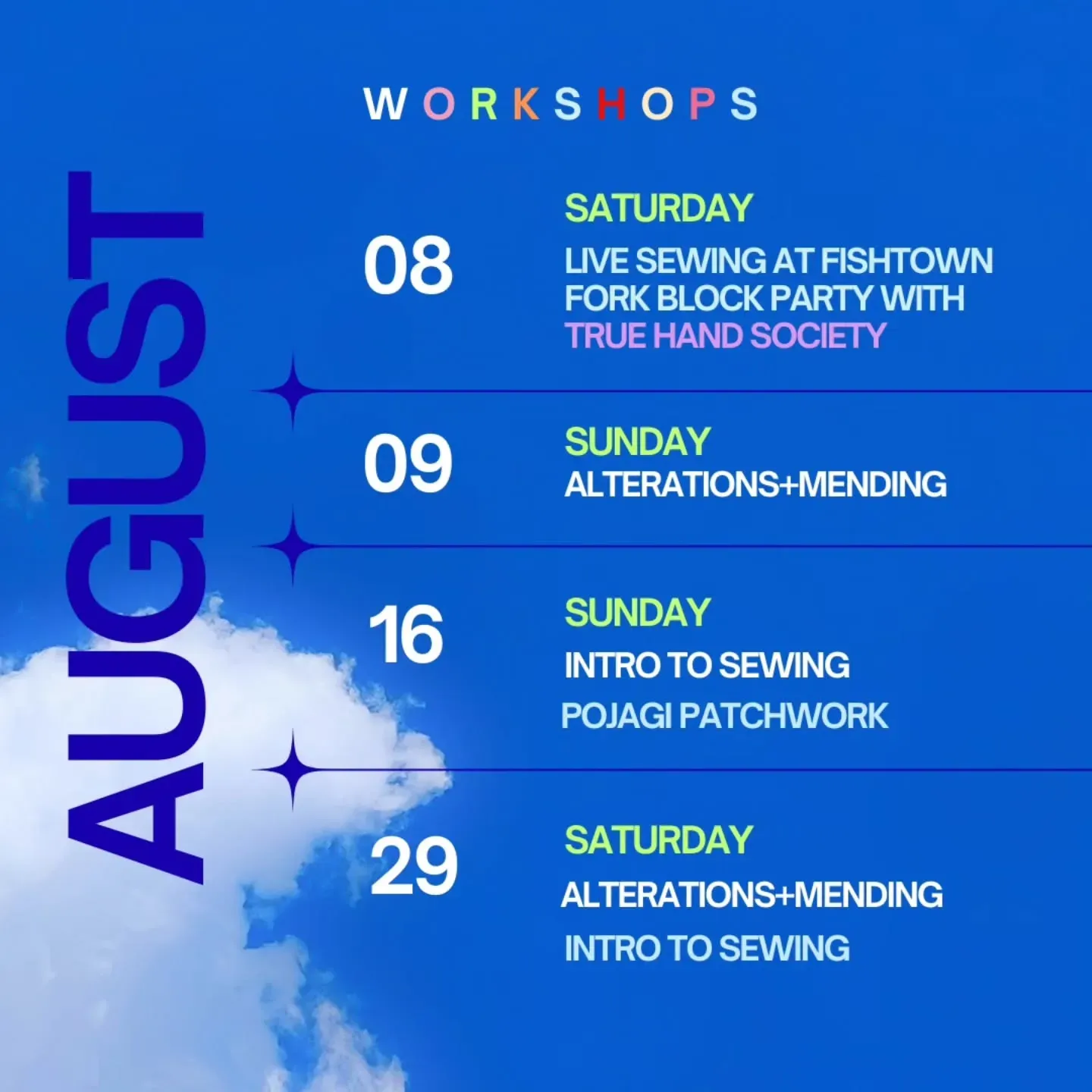 WORKSHOPS

AUGUST

08
SATURDAY
LIVE SEWING AT FISHTOWN FORK BLOCK PARTY WITH TRUE HAND SOCIETY

09
SUNDAY
ALTERATIONS+MENDING

16
SUNDAY
INTRO TO SEWING
POJAGI PATCHWORK

29
SATURDAY
ALTERATIONS+MENDING
INTRO TO SEWING